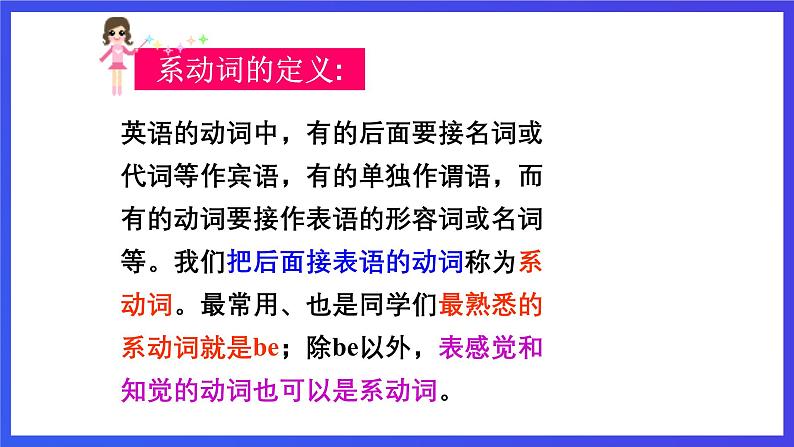 系动词的定义:

英语的动词中，有的后面要接名词或代词等作宾语，有的单独作谓语，而有的动词要接作表语的形容词或名词等。我们把后面接表语的动词称为系动词。最常用、也是同学们最熟悉的系动词就是be；除be以外，表感觉和知觉的动词也可以是系动词。